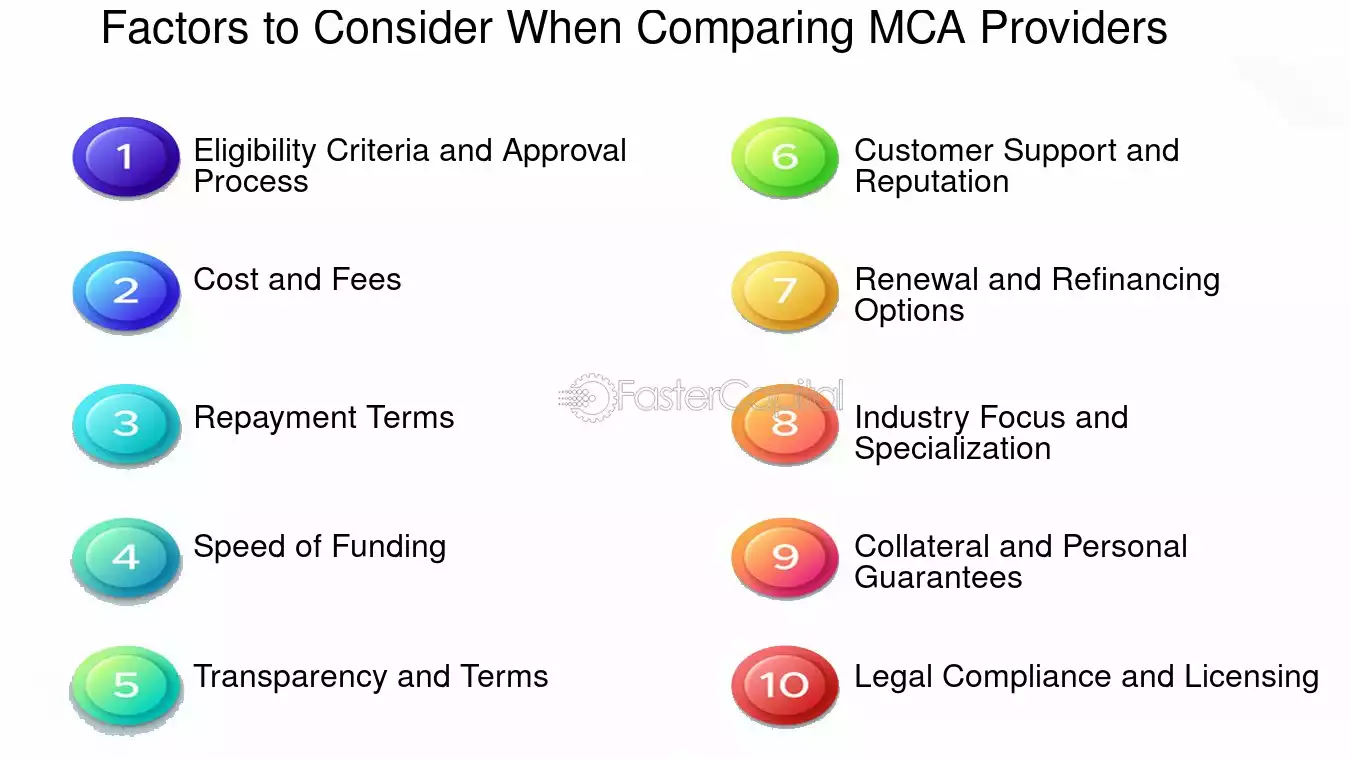 Factors to Consider When Comparing MCA Providers

1 Eligibility Criteria and Approval Process

2 Cost and Fees

3 Repayment Terms

4 Speed of Funding

5 Transparency and Terms

6 Customer Support and Reputation

7 Renewal and Refinancing Options

8 Industry Focus and Specialization

9 Collateral and Personal Guarantees

10 Legal Compliance and Licensing

FasterCapital